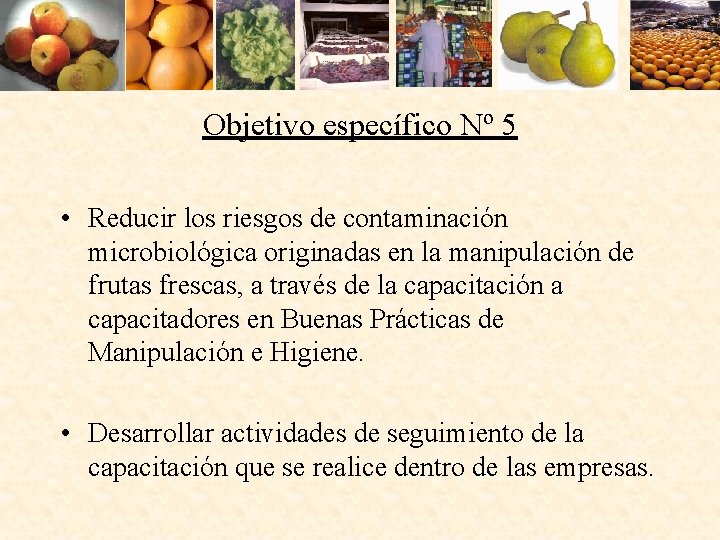 Objetivo específico Nº 5

• Reducir los riesgos de contaminación microbiológica originadas en la manipulación de frutas frescas, a través de la capacitación a capacitadores en Buenas Prácticas de Manipulación e Higiene.

• Desarrollar actividades de seguimiento de la capacitación que se realice dentro de las empresas.